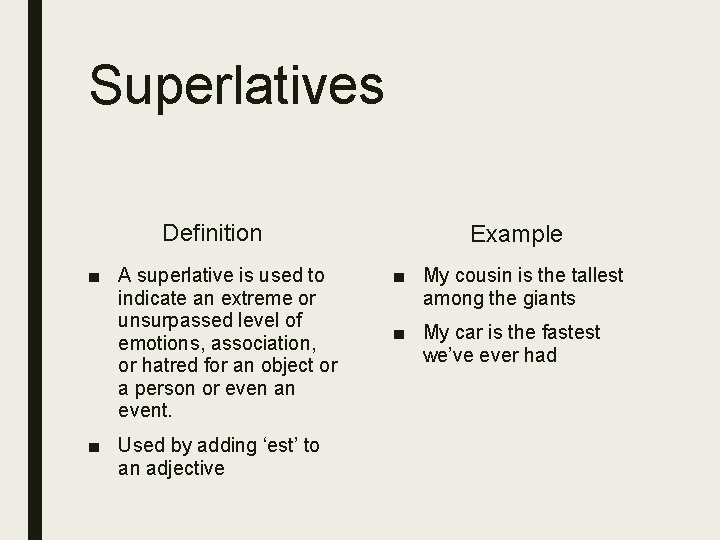 Superlatives

Definition

■ A superlative is used to indicate an extreme or unsurpassed level of emotions, association, or hatred for an object or a person or even an event.

■ Used by adding ‘est’ to an adjective

Example

■ My cousin is the tallest among the giants

■ My car is the fastest we’ve ever had